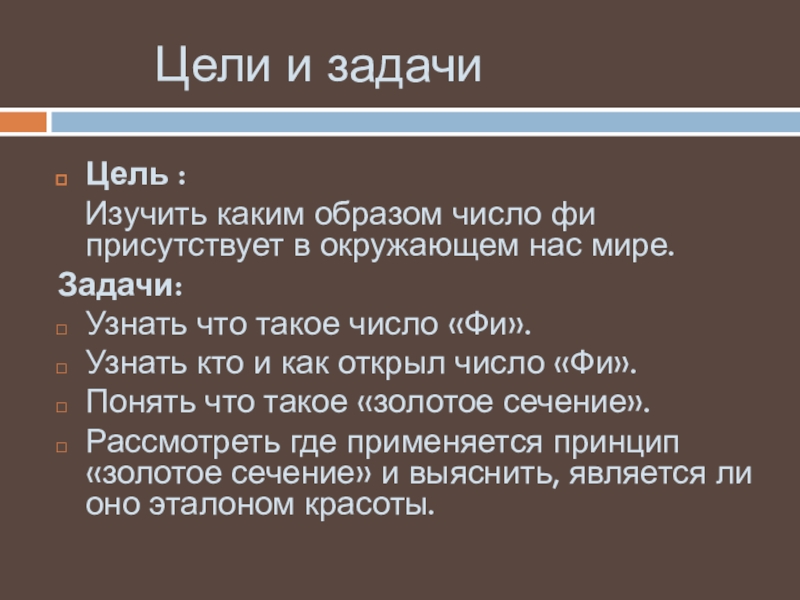 Цели и задачи

Цель :

Изучить каким образом число фи присутствует в окружающем нас мире.

Задачи:

Узнать что такое число «Фи».

Узнать кто и как открыл число «Фи».

Понять что такое «золотое сечение».

Рассмотреть где применяется принцип «золотое сечение» и выяснить, является ли оно эталоном красоты.